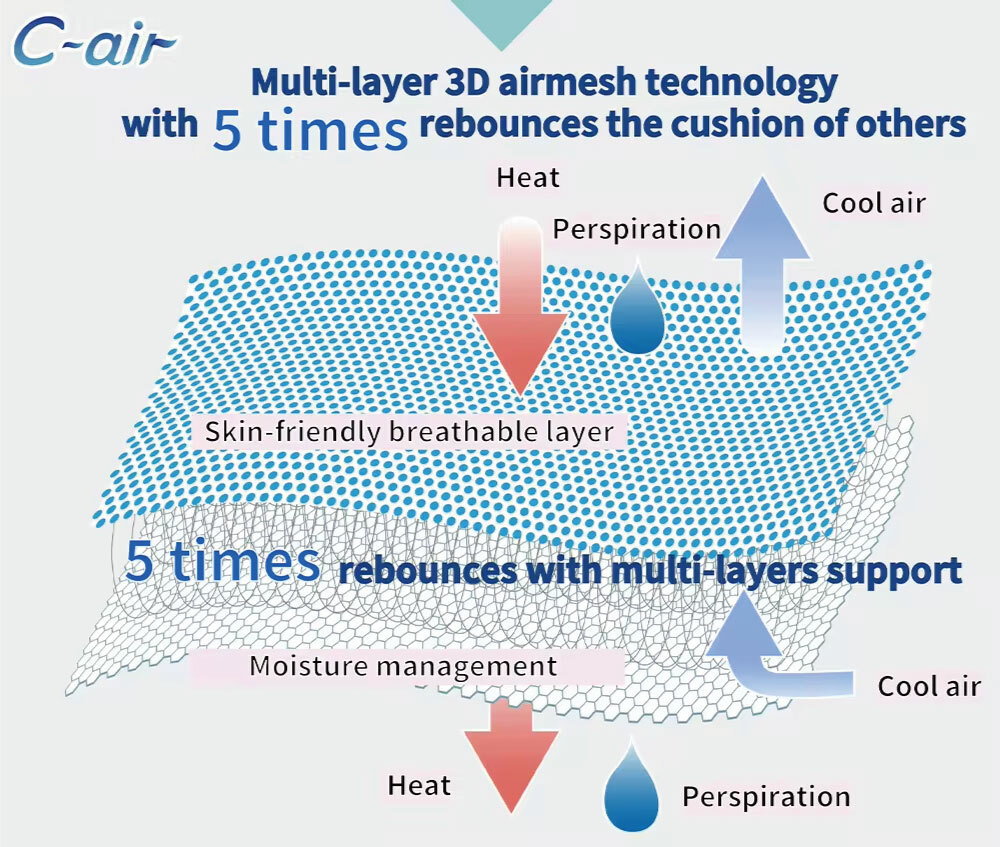 C-air

Multi-layer 3D airmesh technology with 5 times rebounces the cushion of others

Heat

Perspiration

Cool air

Skin-friendly breathable layer

5 times rebounces with multi-layers support

Moisture management

Cool air

Heat

Perspiration